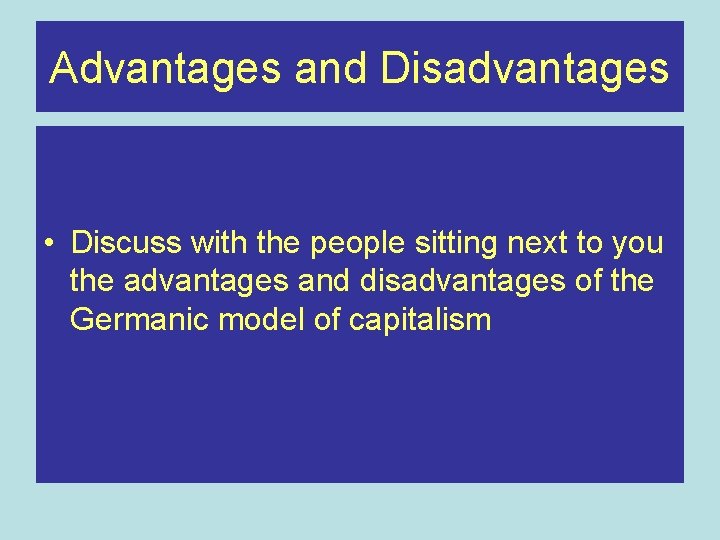 Advantages and Disadvantages

• Discuss with the people sitting next to you the advantages and disadvantages of the Germanic model of capitalism